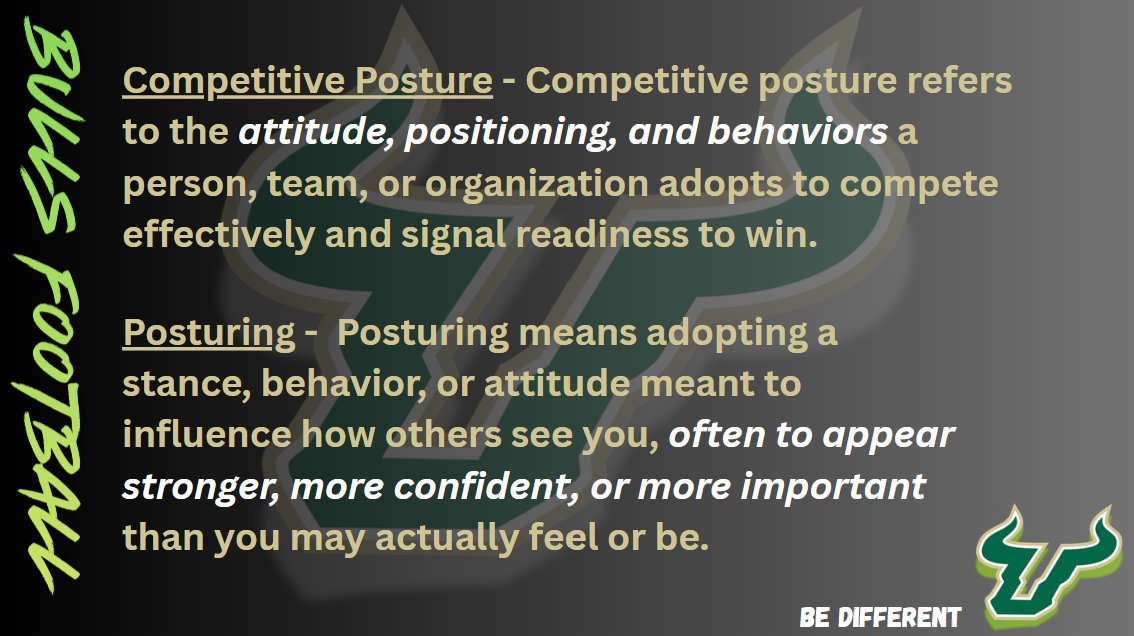 BULLS FOOTBALL

Competitive Posture - Competitive posture refers to the attitude, positioning, and behaviors a person, team, or organization adopts to compete effectively and signal readiness to win.

Posturing - Posturing means adopting a stance, behavior, or attitude meant to influence how others see you, often to appear stronger, more confident, or more important than you may actually feel or be.

BE DIFFERENT